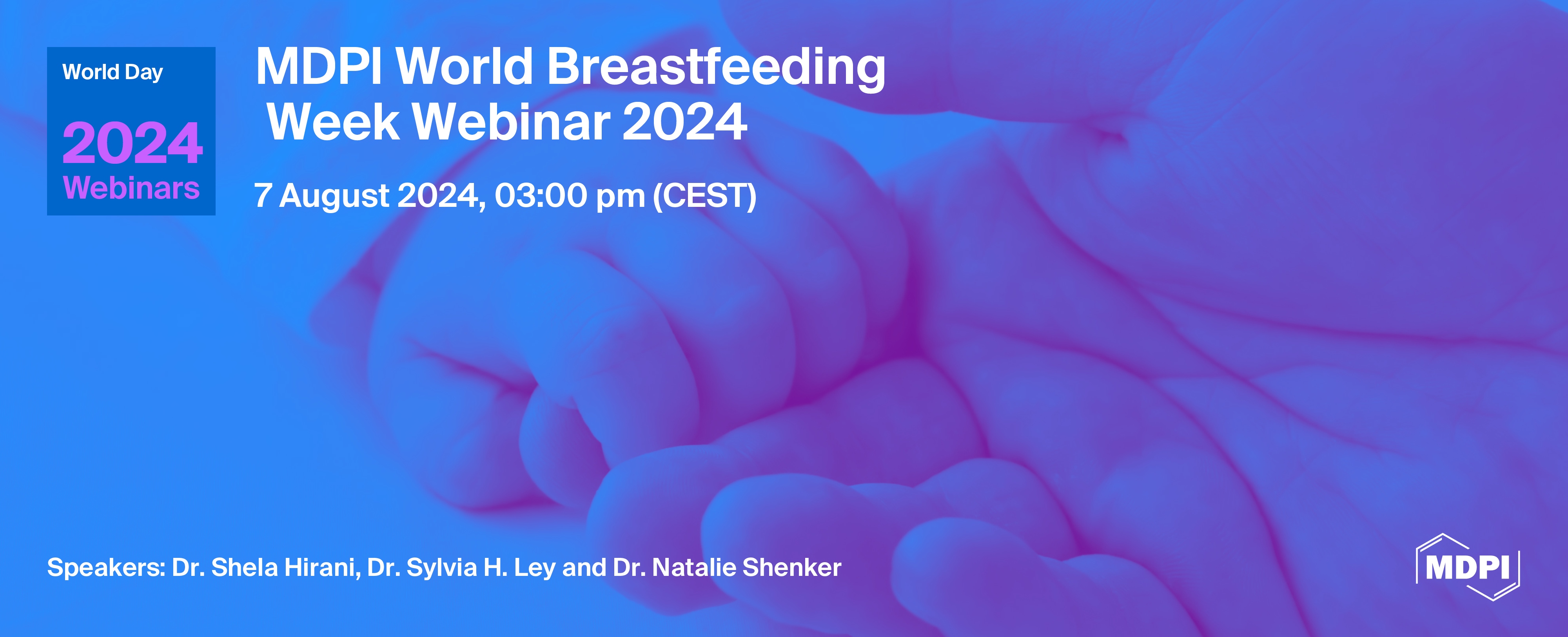 World Day
2024
Webinars

MDPI World Breastfeeding Week Webinar 2024

7 August 2024, 03:00 pm (CEST)

Speakers: Dr. Shela Hirani, Dr. Sylvia H. Ley and Dr. Natalie Shenker

MDPI